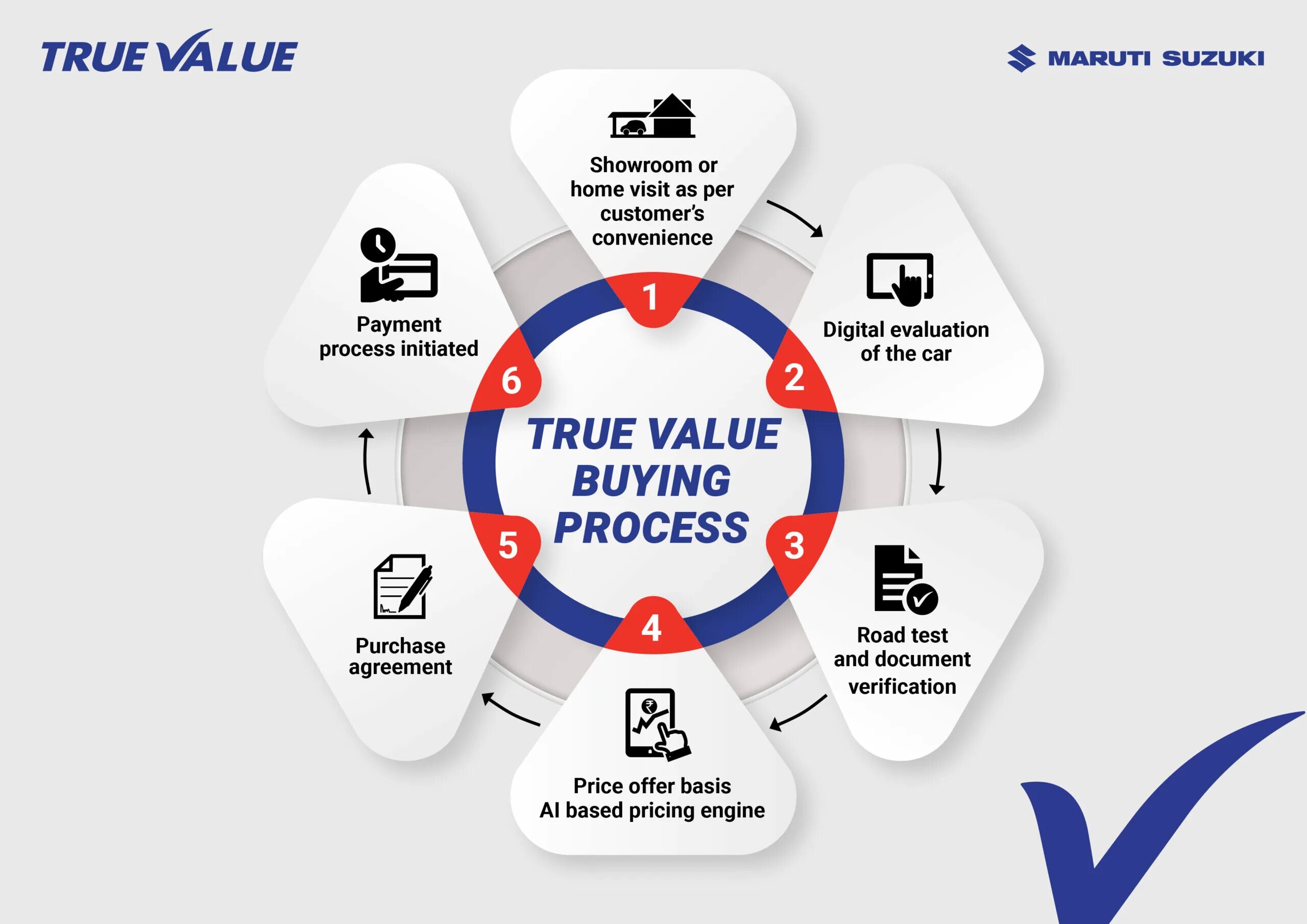 TRUE VALUE

MARUTI SUZUKI

TRUE VALUE BUYING PROCESS

1
Showroom or home visit as per customer's convenience

2
Digital evaluation of the car

3
Road test and document verification

4
Price offer basis AI based pricing engine

5
Purchase agreement

6
Payment process initiated